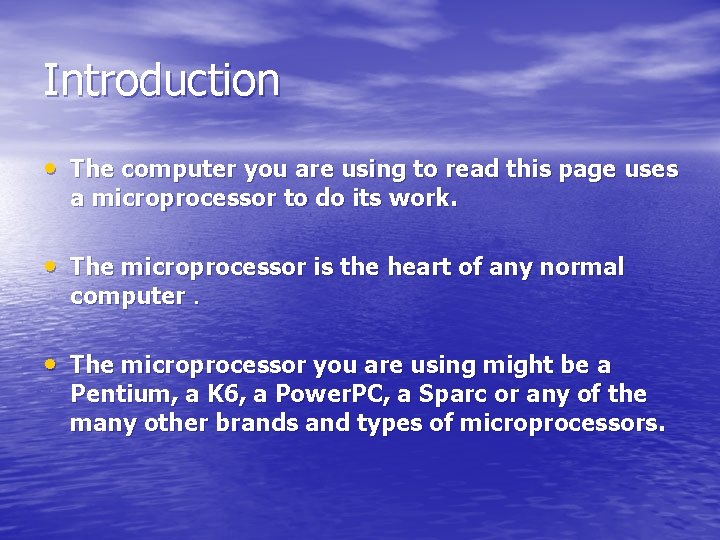 Introduction

• The computer you are using to read this page uses a microprocessor to do its work.

• The microprocessor is the heart of any normal computer .

• The microprocessor you are using might be a Pentium, a K6, a PowerPC, a Sparc or any of the many other brands and types of microprocessors.